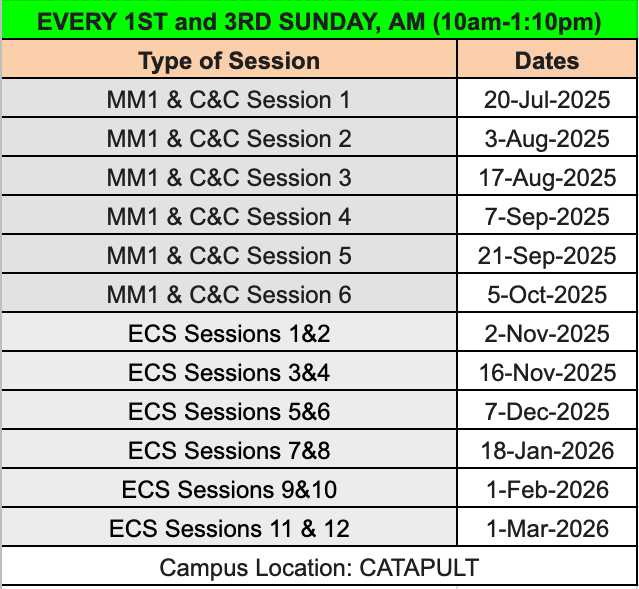 EVERY 1ST and 3RD SUNDAY, AM (10am-1:10pm)

| Type of Session | Dates |
|---|---|
| MM1 & C&C Session 1 | 20-Jul-2025 |
| MM1 & C&C Session 2 | 3-Aug-2025 |
| MM1 & C&C Session 3 | 17-Aug-2025 |
| MM1 & C&C Session 4 | 7-Sep-2025 |
| MM1 & C&C Session 5 | 21-Sep-2025 |
| MM1 & C&C Session 6 | 5-Oct-2025 |
| ECS Sessions 1&2 | 2-Nov-2025 |
| ECS Sessions 3&4 | 16-Nov-2025 |
| ECS Sessions 5&6 | 7-Dec-2025 |
| ECS Sessions 7&8 | 18-Jan-2026 |
| ECS Sessions 9&10 | 1-Feb-2026 |
| ECS Sessions 11 & 12 | 1-Mar-2026 |

Campus Location: CATAPULT